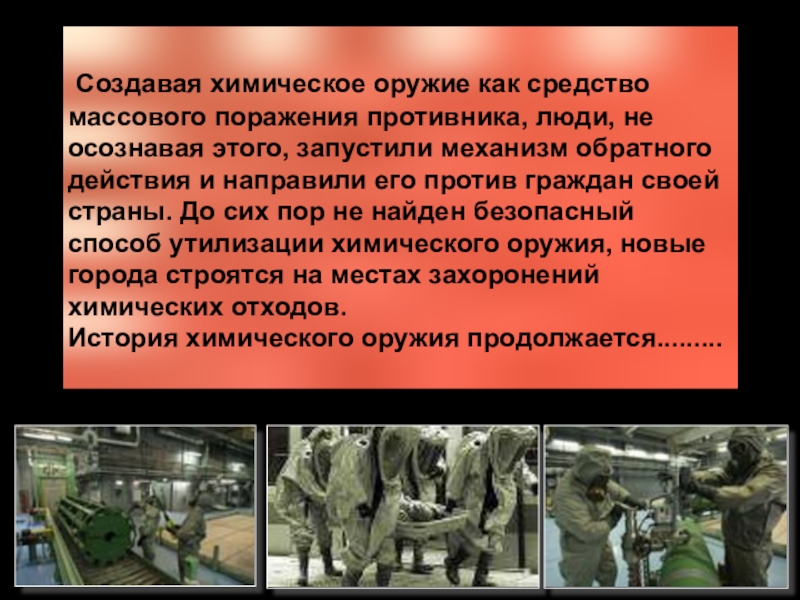 Создавая химическое оружие как средство массового поражения противника, люди, не осознавая этого, запустили механизм обратного действия и направили его против граждан своей страны. До сих пор не найден безопасный способ утилизации химического оружия, новые города строятся на местах захоронений химических отходов.
История химического оружия продолжается.........